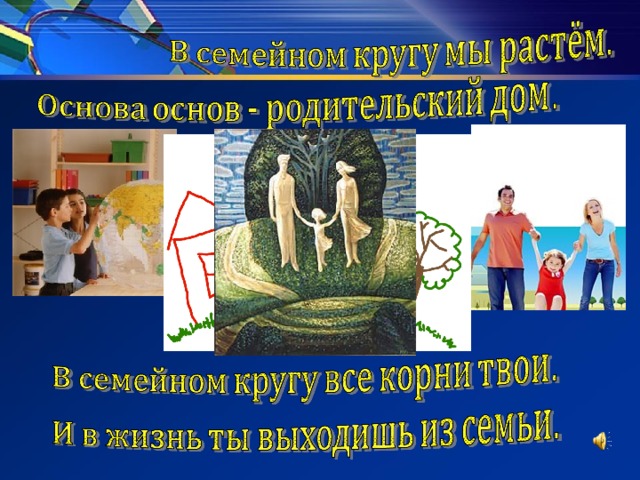 В семейном кругу мы растём.
Основа основ - родительский дом.

В семейном кругу все корни твои.
И в жизнь ты выходишь из семьи.